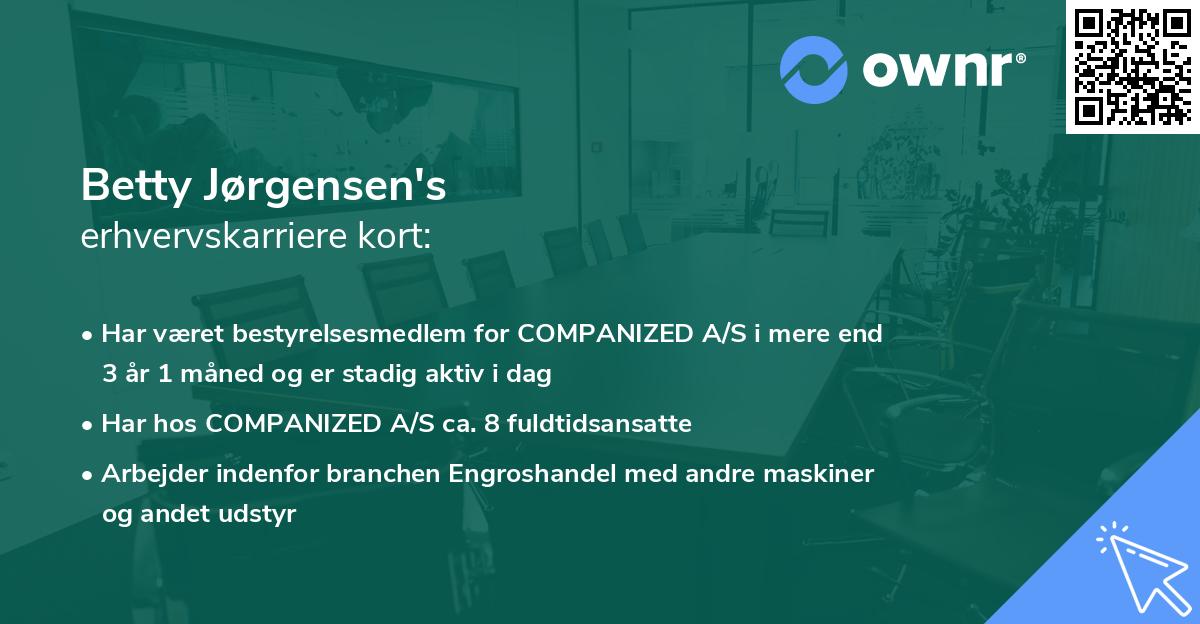 ownr®

Betty Jørgensen's
erhvervskarriere kort:

• Har været bestyrelsesmedlem for COMPANIZED A/S i mere end 3 år 1 måned og er stadig aktiv i dag

• Har hos COMPANIZED A/S ca. 8 fuldtidsansatte

• Arbejder indenfor branchen Engroshandel med andre maskiner og andet udstyr